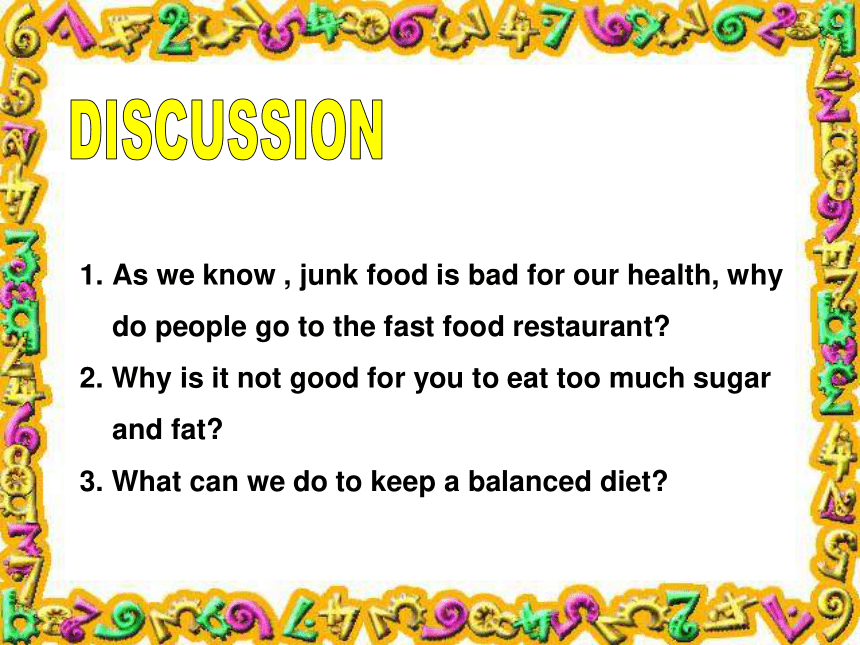 DISCUSSION

1. As we know , junk food is bad for our health, why do people go to the fast food restaurant?
2. Why is it not good for you to eat too much sugar and fat?
3. What can we do to keep a balanced diet?